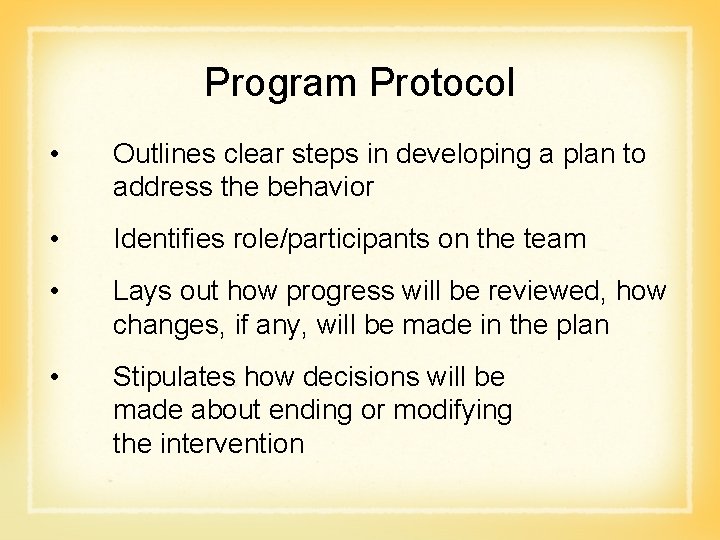 Program Protocol

• Outlines clear steps in developing a plan to address the behavior

• Identifies role/participants on the team

• Lays out how progress will be reviewed, how changes, if any, will be made in the plan

• Stipulates how decisions will be made about ending or modifying the intervention